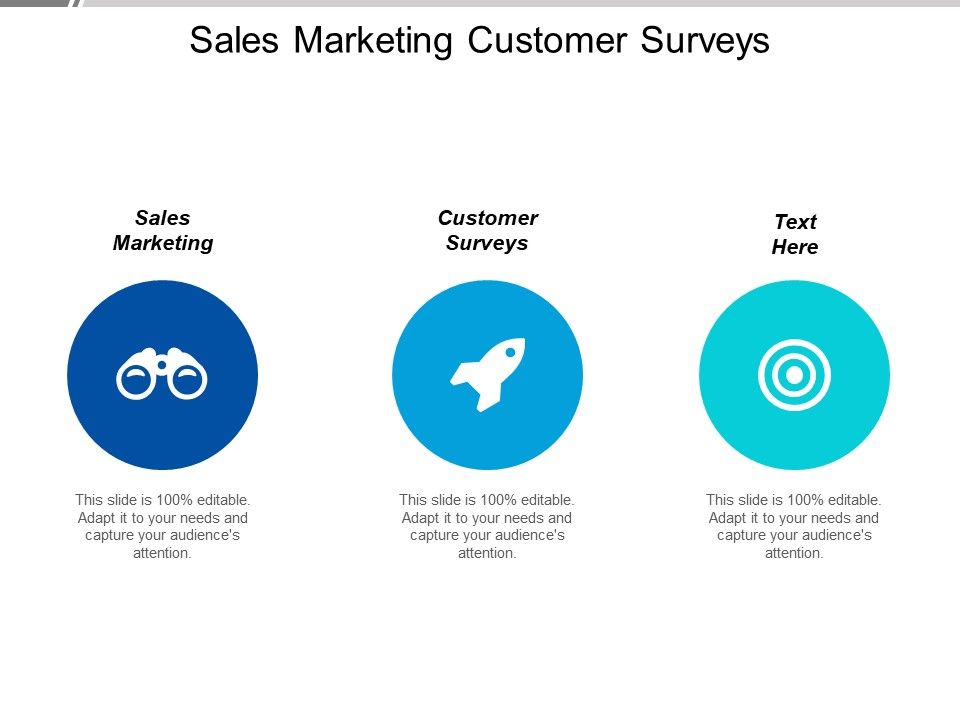 Sales Marketing Customer Surveys

Sales Marketing

This slide is 100% editable. Adapt it to your needs and capture your audience's attention.

Customer Surveys

This slide is 100% editable. Adapt it to your needs and capture your audience's attention.

Text Here

This slide is 100% editable. Adapt it to your needs and capture your audience's attention.